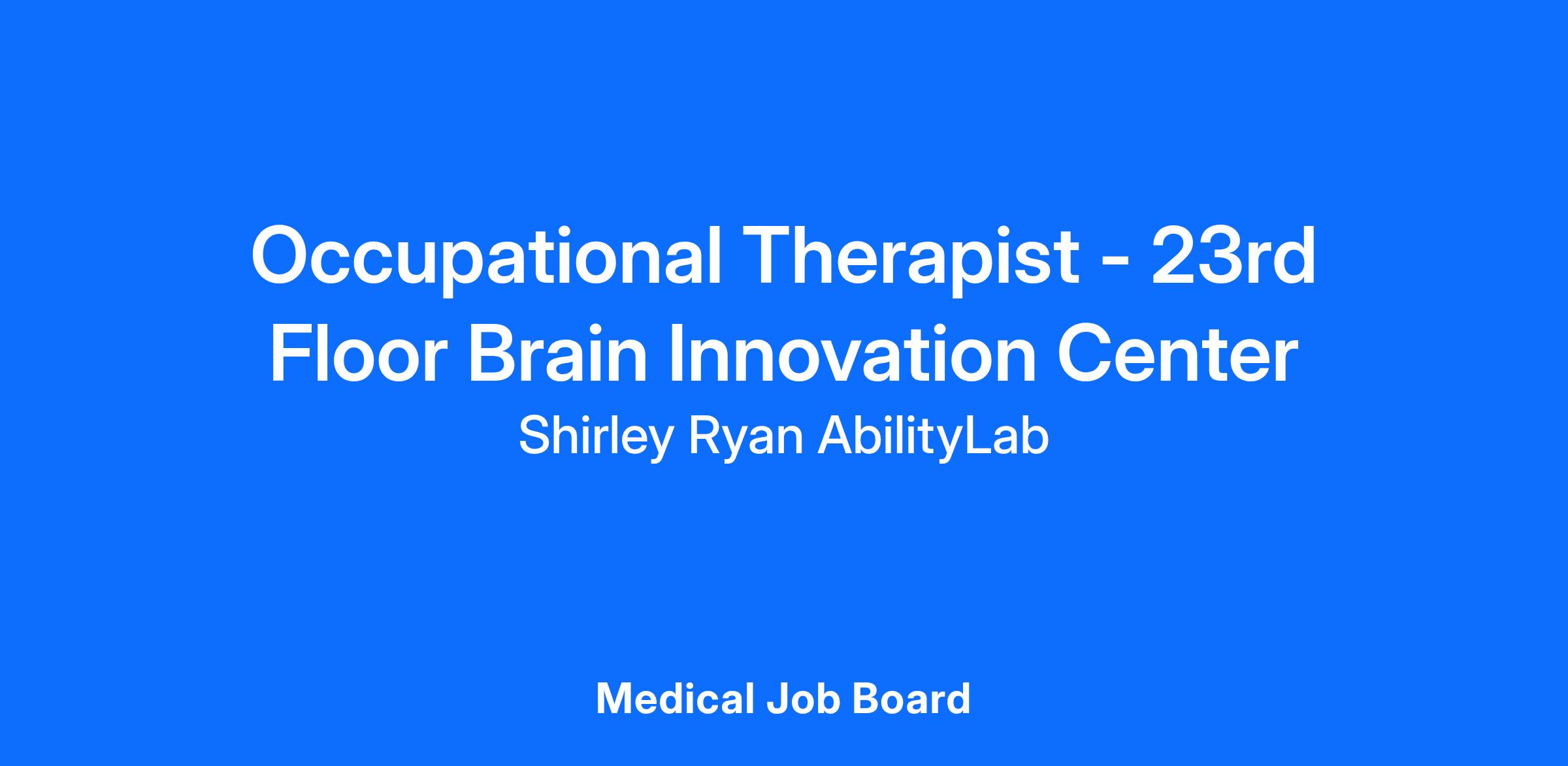 Occupational Therapist - 23rd Floor Brain Innovation Center

Shirley Ryan AbilityLab

Medical Job Board